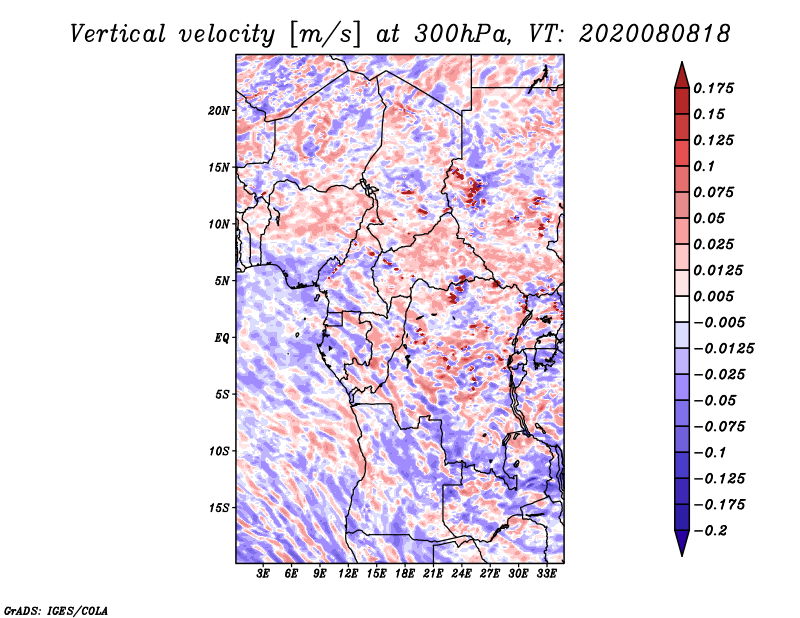 Vertical velocity [m/s] at 300hPa, VT: 2020080818

20N
15N
10N
5N
EQ
5S
10S
15S

3E 6E 9E 12E 15E 18E 21E 24E 27E 30E 33E

0.175
0.15
0.125
0.1
0.075
0.05
0.025
0.0125
0.005
−0.005
−0.0125
−0.025
−0.05
−0.075
−0.1
−0.125
−0.175
−0.2

GrADS: IGES/COLA